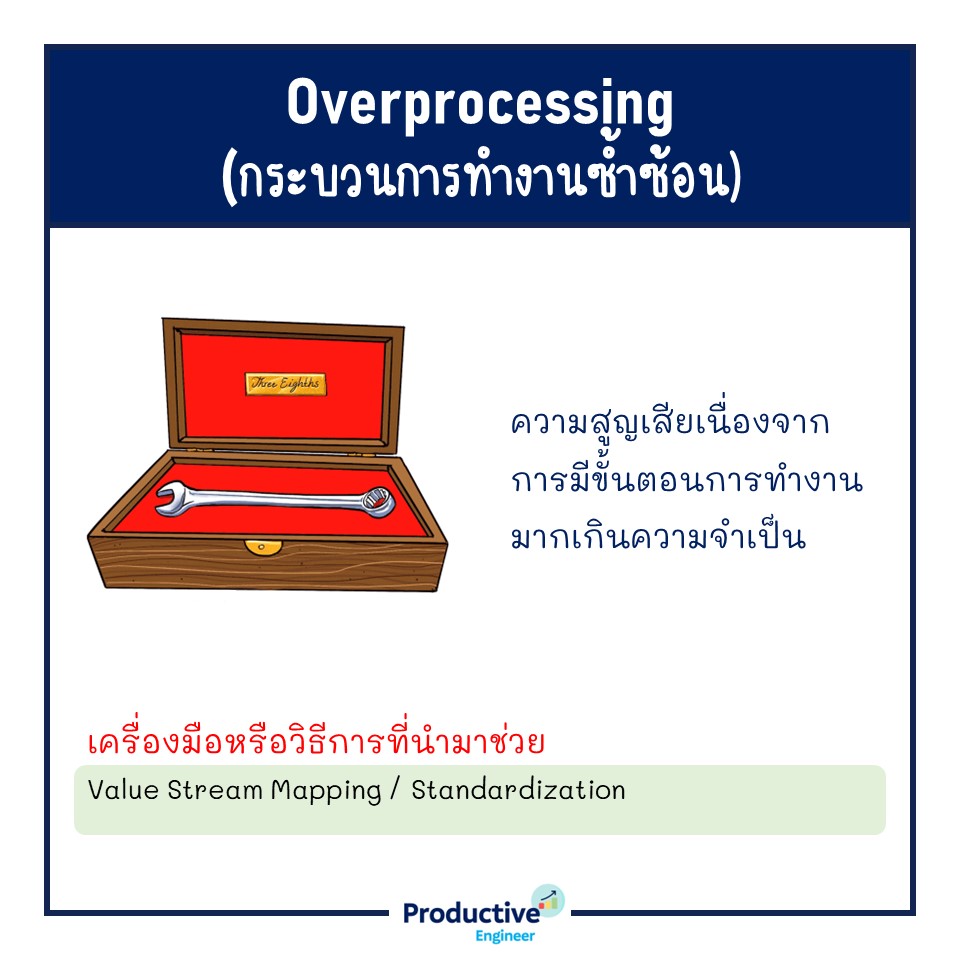 Overprocessing
(กระบวนการทำงานซ้ำซ้อน)

Three Eighths

ความสูญเสียเนื่องจากการมีขั้นตอนการทำงานมากเกินความจำเป็น

เครื่องมือหรือวิธีการที่นำมาช่วย

Value Stream Mapping / Standardization

Productive
Engineer